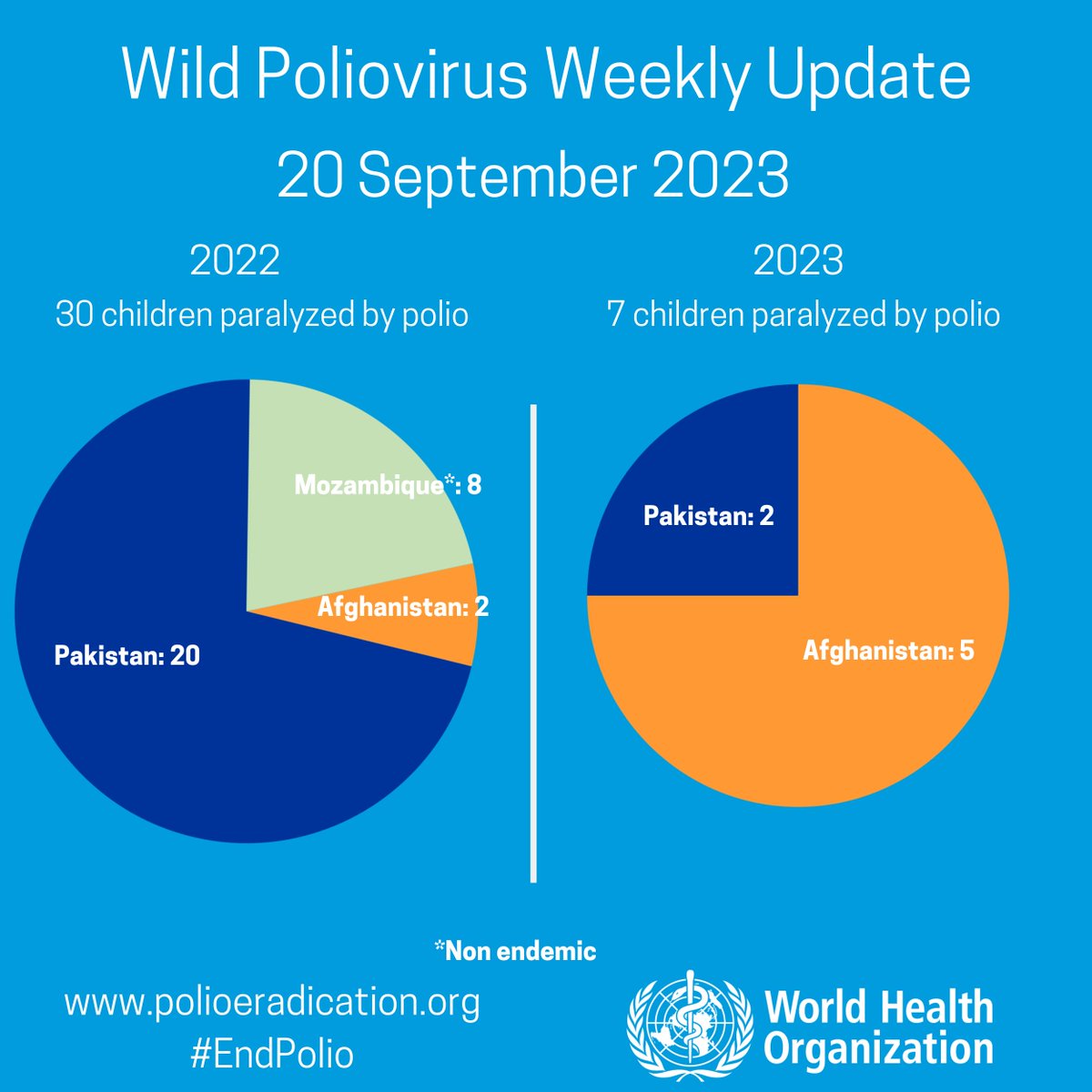 Wild Poliovirus Weekly Update
20 September 2023

2022
30 children paralyzed by polio

Mozambique*: 8
Afghanistan: 2
Pakistan: 20

2023
7 children paralyzed by polio

Pakistan: 2
Afghanistan: 5

*Non endemic

www.polioeradication.org
#EndPolio

World Health Organization